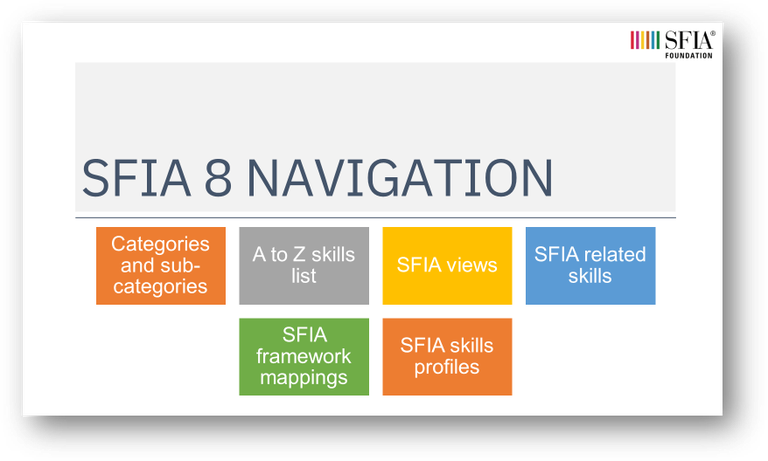 SFIA®
FOUNDATION

SFIA 8 NAVIGATION

Categories and sub-categories

A to Z skills list

SFIA views

SFIA related skills

SFIA framework mappings

SFIA skills profiles